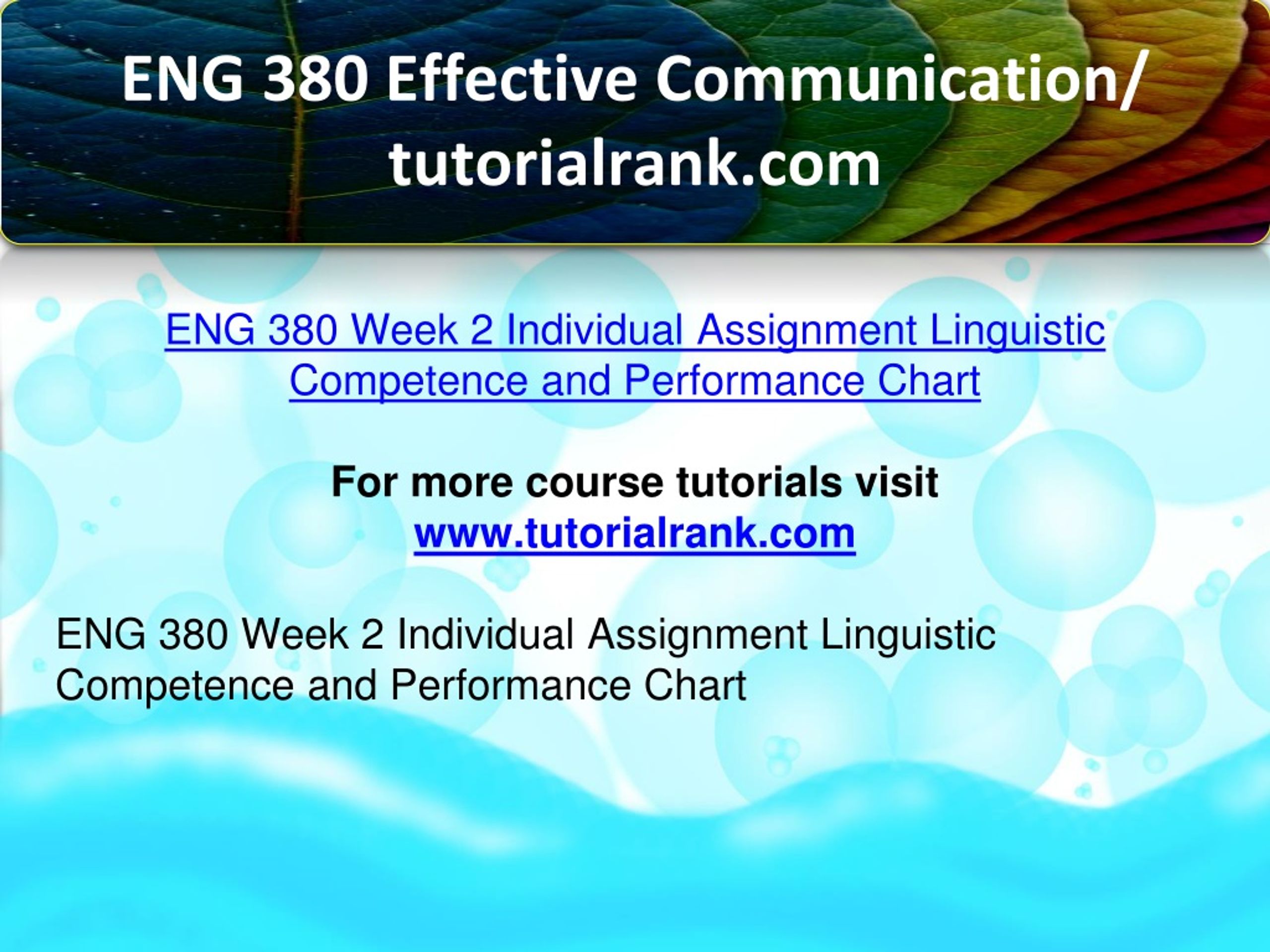 ENG 380 Effective Communication/ tutorialrank.com

ENG 380 Week 2 Individual Assignment Linguistic Competence and Performance Chart

For more course tutorials visit
www.tutorialrank.com

ENG 380 Week 2 Individual Assignment Linguistic Competence and Performance Chart